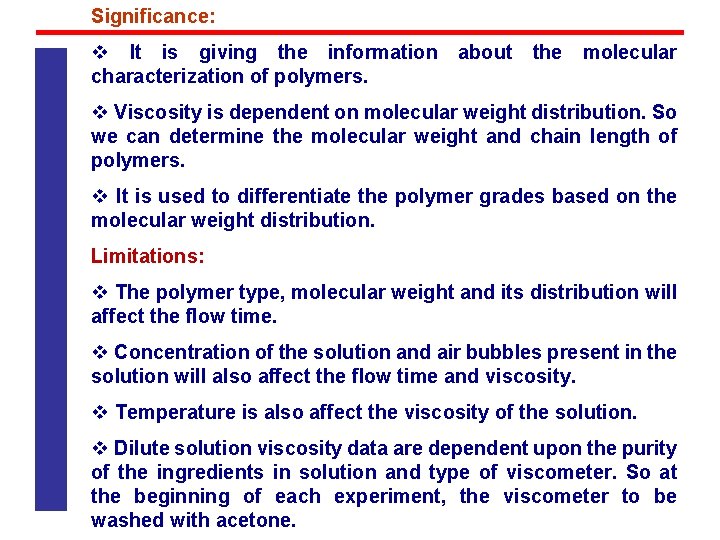 Significance:

❖ It is giving the information about the molecular characterization of polymers.

❖ Viscosity is dependent on molecular weight distribution. So we can determine the molecular weight and chain length of polymers.

❖ It is used to differentiate the polymer grades based on the molecular weight distribution.

Limitations:

❖ The polymer type, molecular weight and its distribution will affect the flow time.

❖ Concentration of the solution and air bubbles present in the solution will also affect the flow time and viscosity.

❖ Temperature is also affect the viscosity of the solution.

❖ Dilute solution viscosity data are dependent upon the purity of the ingredients in solution and type of viscometer. So at the beginning of each experiment, the viscometer to be washed with acetone.